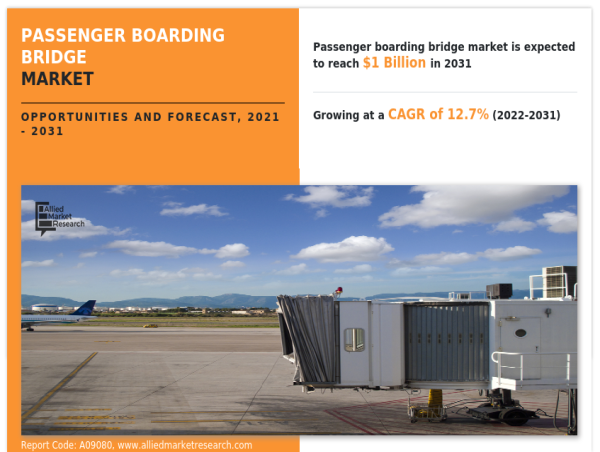 PASSENGER BOARDING BRIDGE
MARKET

OPPORTUNITIES AND FORECAST, 2021 - 2031

Passenger boarding bridge market is expected to reach $1 Billion in 2031

Growing at a CAGR of 12.7% (2022-2031)

Allied Market Research

Report Code: A09080, www.alliedmarketresearch.com